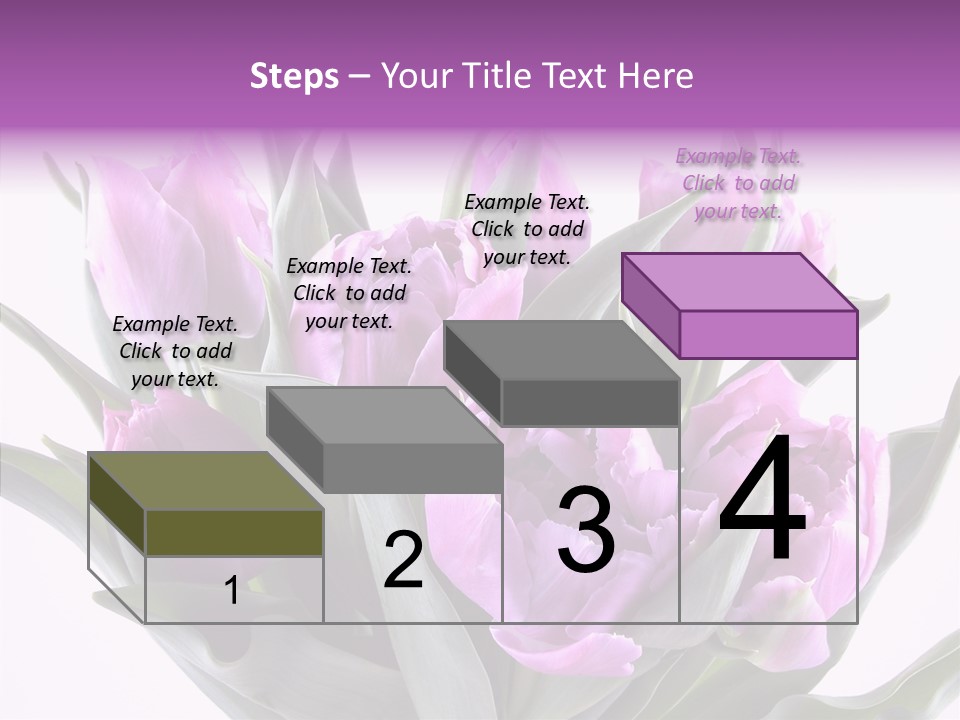 Steps – Your Title Text Here

Example Text. Click to add your text.

Example Text. Click to add your text.

Example Text. Click to add your text.

Example Text. Click to add your text.

1

2

3

4